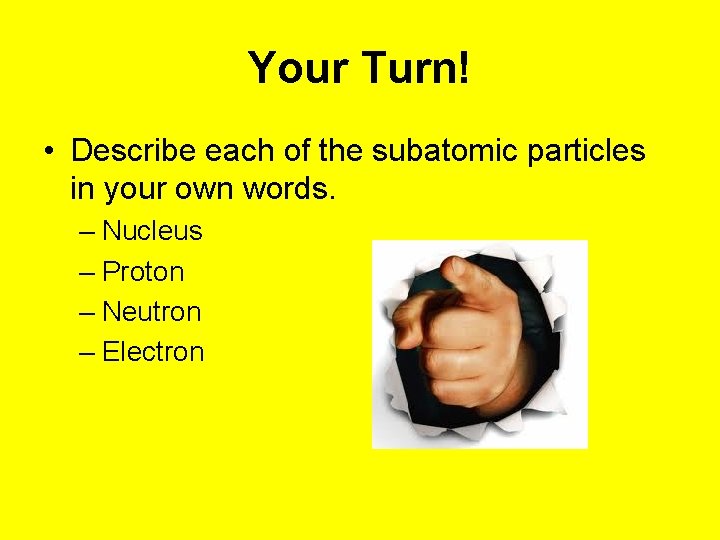 Your Turn!

• Describe each of the subatomic particles in your own words.
– Nucleus
– Proton
– Neutron
– Electron